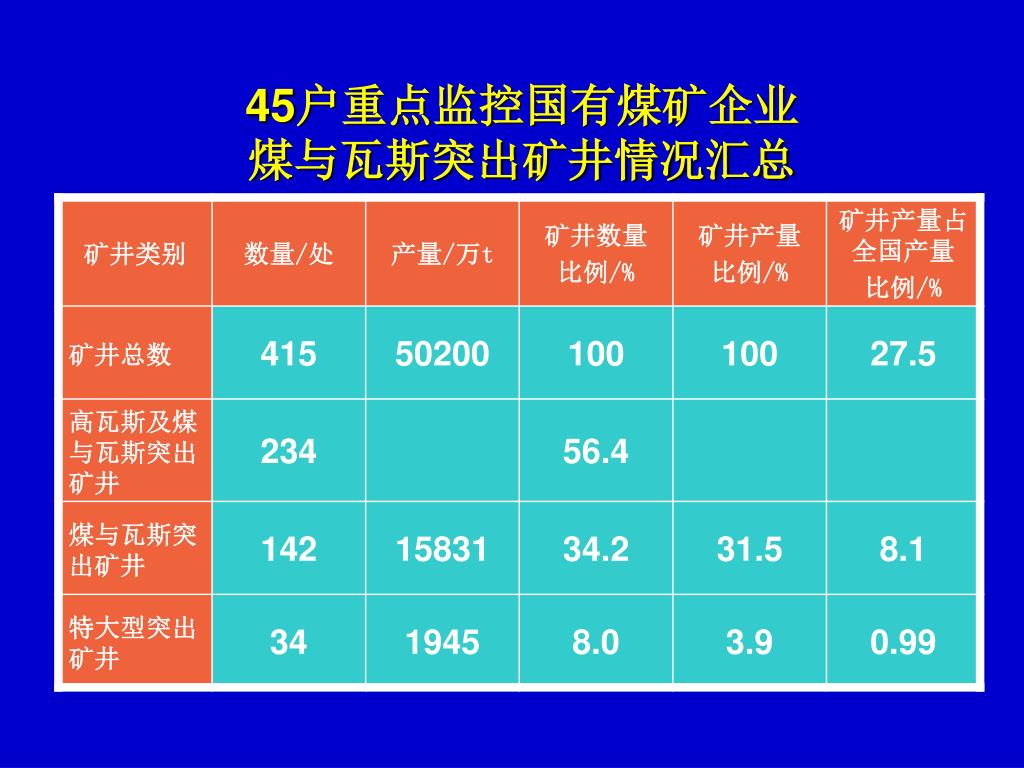 45户重点监控国有煤矿企业
煤与瓦斯突出矿井情况汇总

| 矿井类别 | 数量/处 | 产量/万t | 矿井数量比例/% | 矿井产量比例/% | 矿井产量占全国产量比例/% |
|---|---|---|---|---|---|
| 矿井总数 | 415 | 50200 | 100 | 100 | 27.5 |
| 高瓦斯及煤与瓦斯突出矿井 | 234 | | 56.4 | | |
| 煤与瓦斯突出矿井 | 142 | 15831 | 34.2 | 31.5 | 8.1 |
| 特大型突出矿井 | 34 | 1945 | 8.0 | 3.9 | 0.99 |